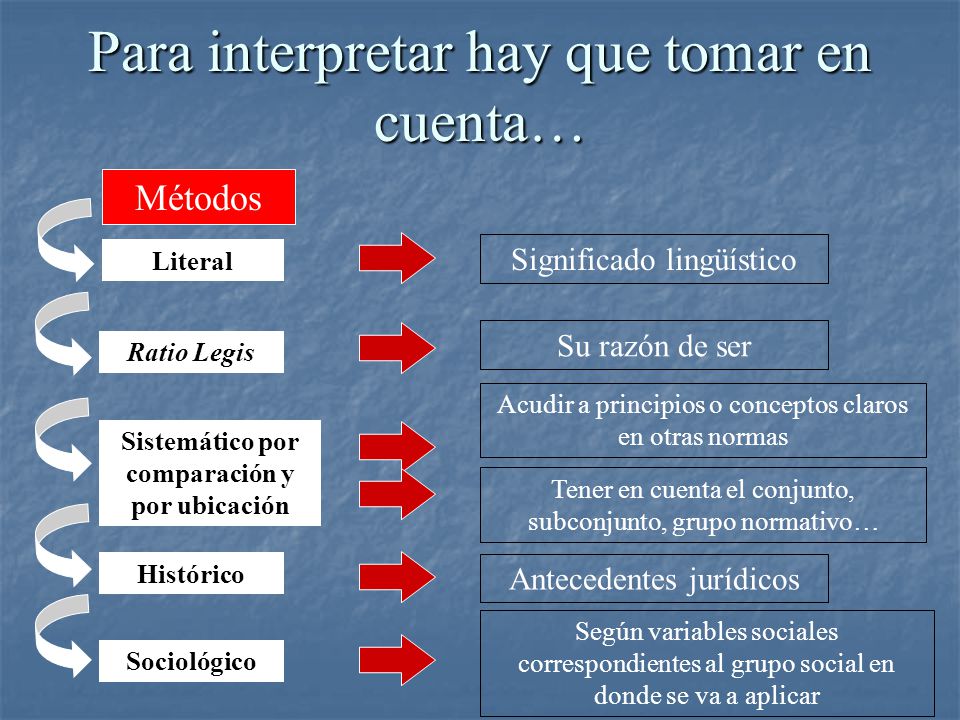 Para interpretar hay que tomar en cuenta…

Métodos

Literal

Significado lingüístico

Ratio Legis

Su razón de ser

Sistemático por comparación y por ubicación

Acudir a principios o conceptos claros en otras normas

Tener en cuenta el conjunto, subconjunto, grupo normativo…

Histórico

Antecedentes jurídicos

Sociológico

Según variables sociales correspondientes al grupo social en donde se va a aplicar